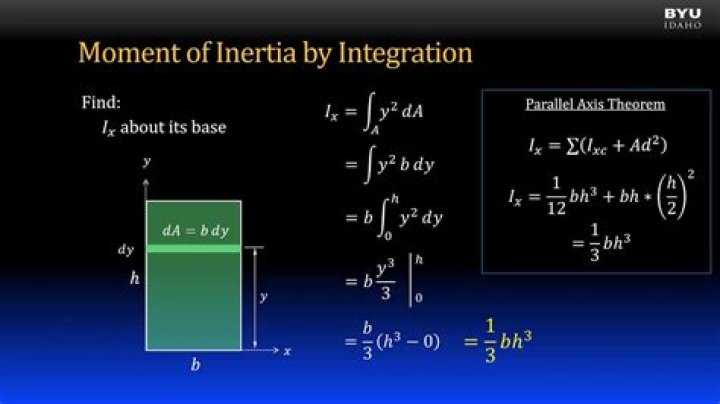 BYU
IDAHO

Moment of Inertia by Integration

Find:
$I_x$ about its base

$y$
$dA = b\,dy$
$dy$
$h$
$y$
$x$
$b$

$I_x = \int_A y^2\,dA$
$= \int y^2\,b\,dy$
$= b\int_0^h y^2\,dy$
$= b\frac{y^3}{3}\Big|_0^h$
$= \frac{b}{3}(h^3 - 0)$ $= \frac{1}{3}bh^3$

Parallel Axis Theorem

$I_x = \sum(I_{xc} + Ad^2)$
$I_x = \frac{1}{12}bh^3 + bh * \left(\frac{h}{2}\right)^2$
$= \frac{1}{3}bh^3$